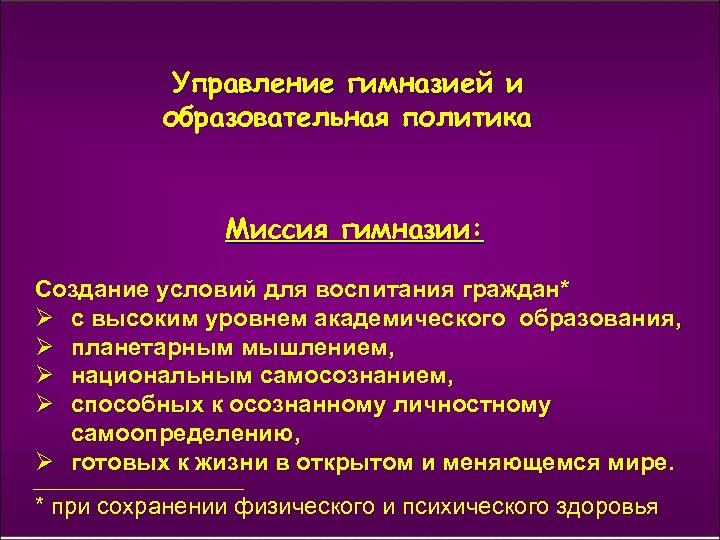 Управление гимназией и образовательная политика

Миссия гимназии:

Создание условий для воспитания граждан*
➢ с высоким уровнем академического образования,
➢ планетарным мышлением,
➢ национальным самосознанием,
➢ способных к осознанному личностному самоопределению,
➢ готовых к жизни в открытом и меняющемся мире.

* при сохранении физического и психического здоровья